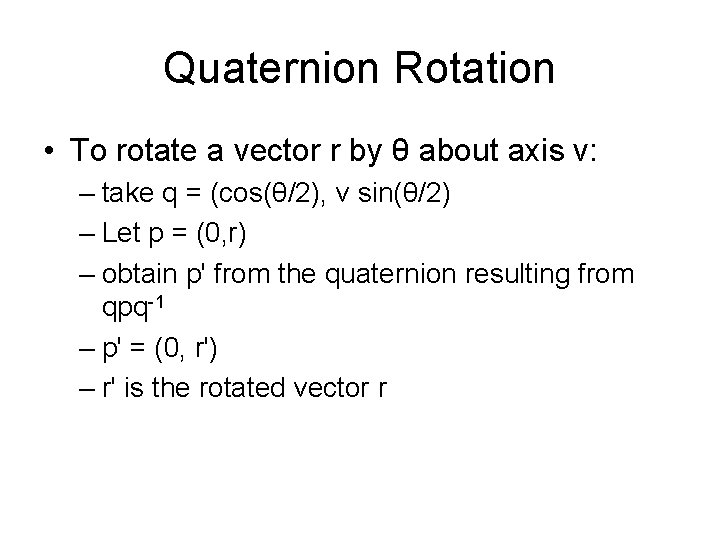 Quaternion Rotation

• To rotate a vector r by θ about axis v:
– take q = (cos(θ/2), v sin(θ/2)
– Let p = (0,r)
– obtain p' from the quaternion resulting from $qpq^{-1}$
– p' = (0, r')
– r' is the rotated vector r